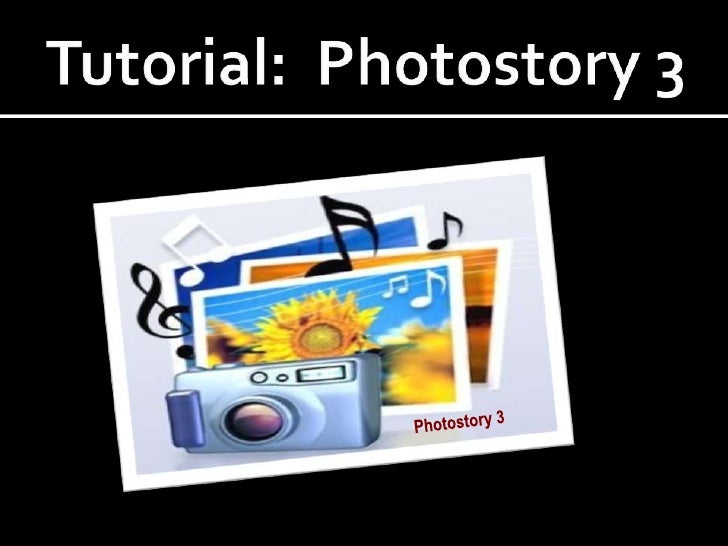 Tutorial: Photostory 3

Photostory 3